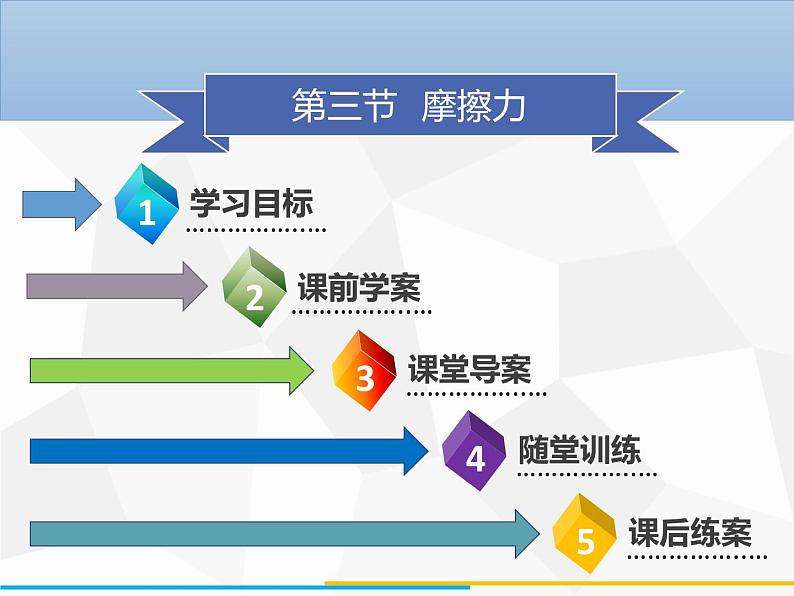 第三节 摩擦力

1 学习目标

2 课前学案

3 课堂导案

4 随堂训练

5 课后练案